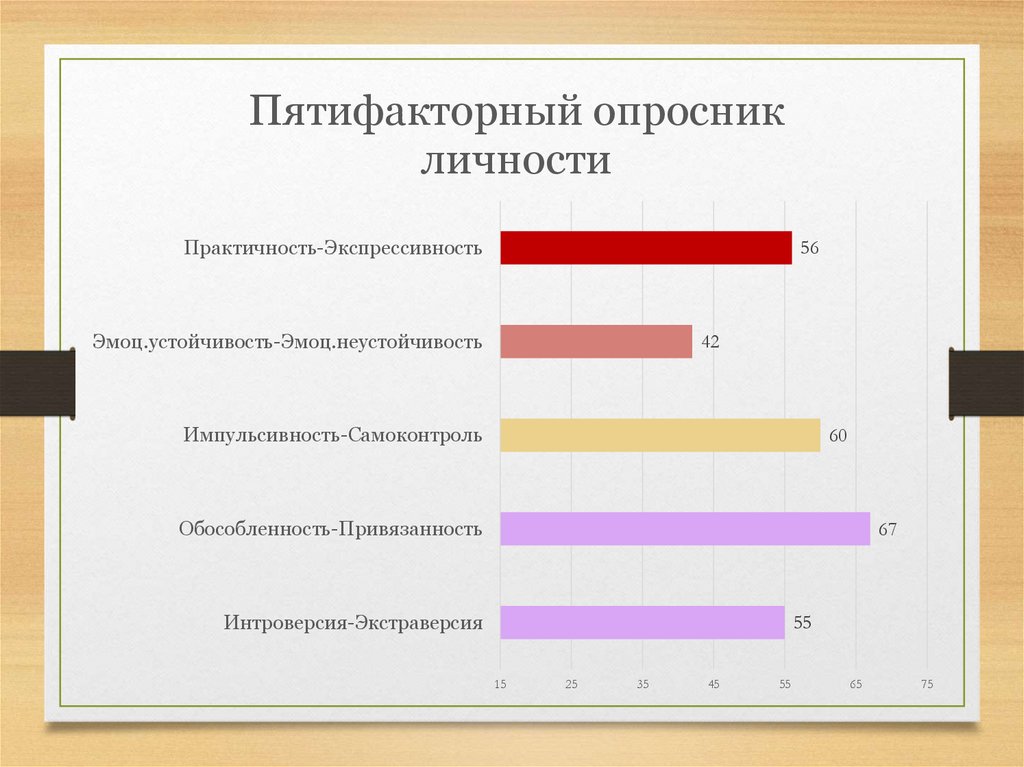 Пятифакторный опросник личности

Практичность-Экспрессивность 56

Эмоц.устойчивость-Эмоц.неустойчивость 42

Импульсивность-Самоконтроль 60

Обособленность-Привязанность 67

Интроверсия-Экстраверсия 55

15 25 35 45 55 65 75